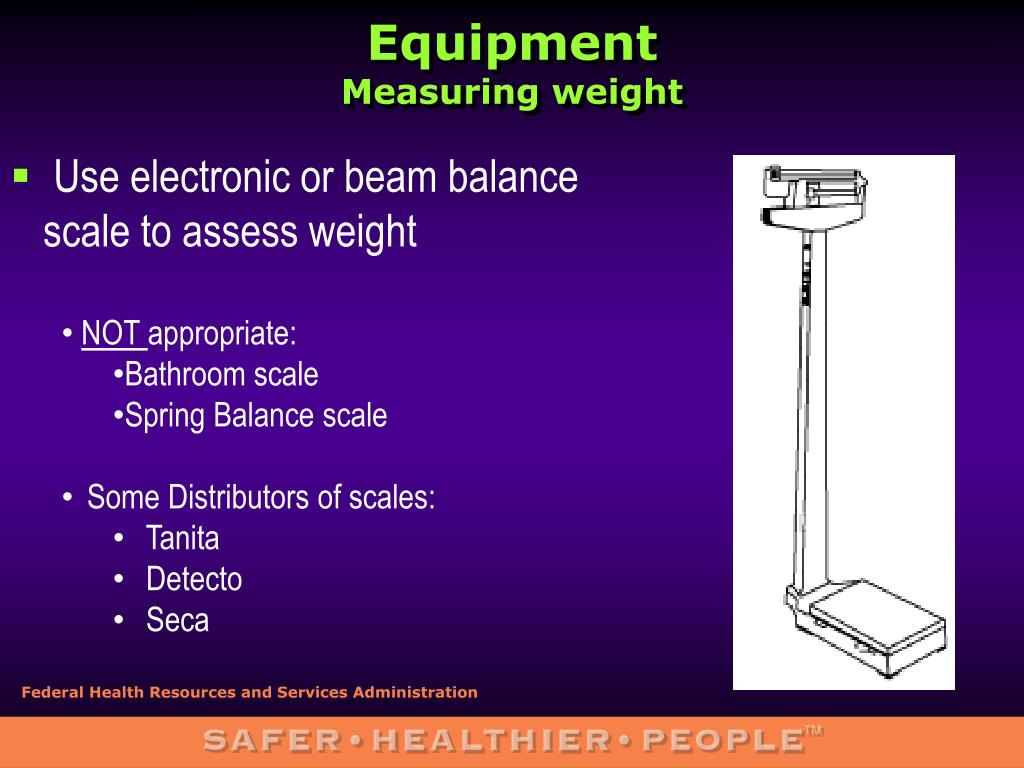 Equipment
Measuring weight

▪ Use electronic or beam balance scale to assess weight

• NOT appropriate:
•Bathroom scale
•Spring Balance scale

• Some Distributors of scales:
• Tanita
• Detecto
• Seca

Federal Health Resources and Services Administration

SAFER • HEALTHIER • PEOPLE™